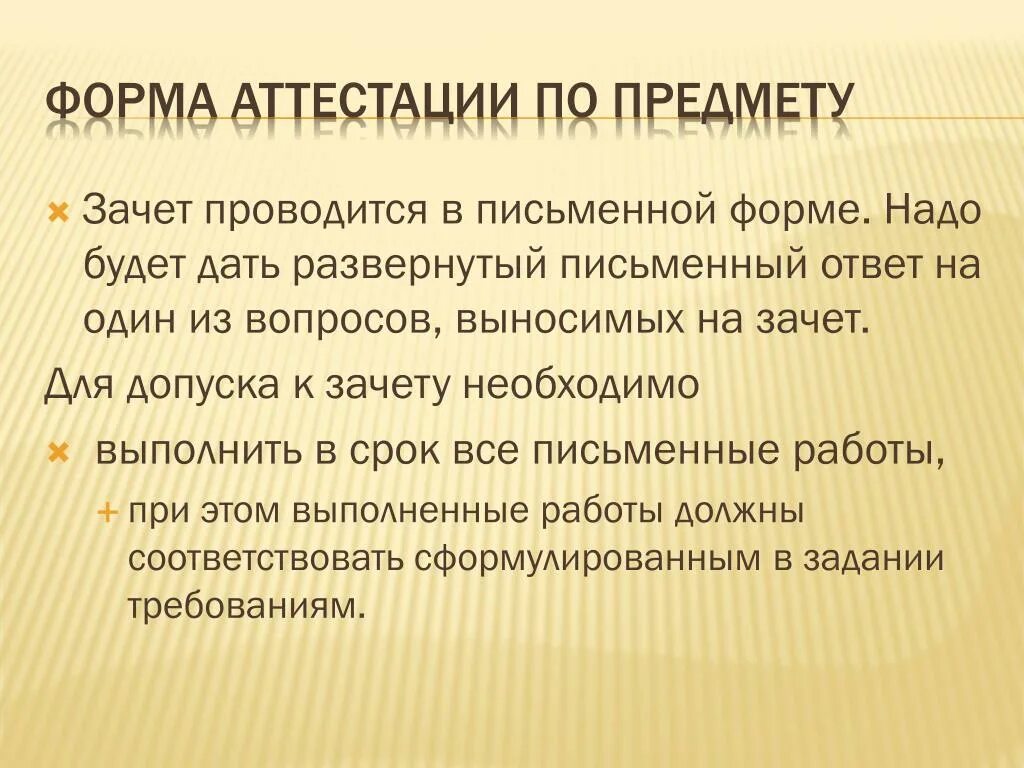 ФОРМА АТТЕСТАЦИИ ПО ПРЕДМЕТУ

Зачет проводится в письменной форме. Надо будет дать развернутый письменный ответ на один из вопросов, выносимых на зачет.

Для допуска к зачету необходимо

выполнить в срок все письменные работы,

при этом выполненные работы должны соответствовать сформулированным в задании требованиям.